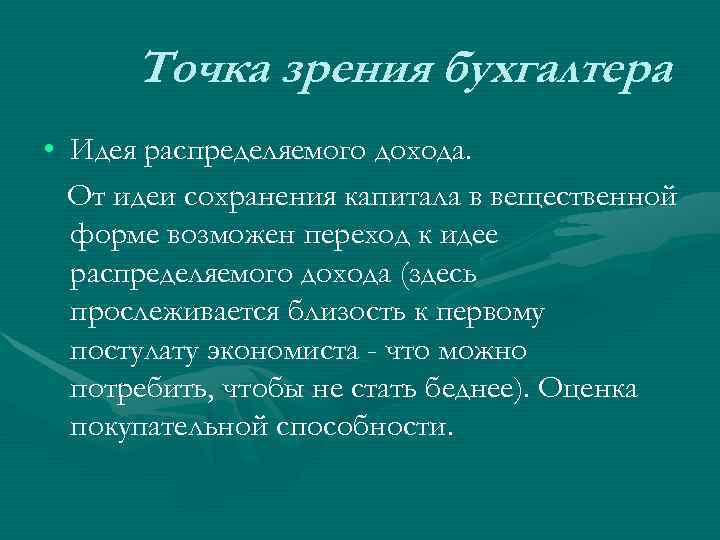 Точка зрения бухгалтера

• Идея распределяемого дохода.

От идеи сохранения капитала в вещественной форме возможен переход к идее распределяемого дохода (здесь прослеживается близость к первому постулату экономиста - что можно потребить, чтобы не стать беднее). Оценка покупательной способности.